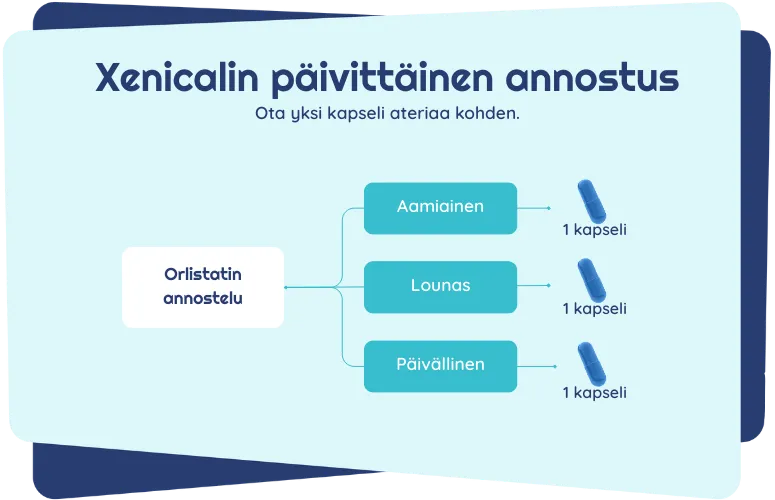 Xenicalin päivittäinen annostus

Ota yksi kapseli ateriaa kohden.

Orlistatin annostelu

Aamiainen

1 kapseli

Lounas

1 kapseli

Päivällinen

1 kapseli